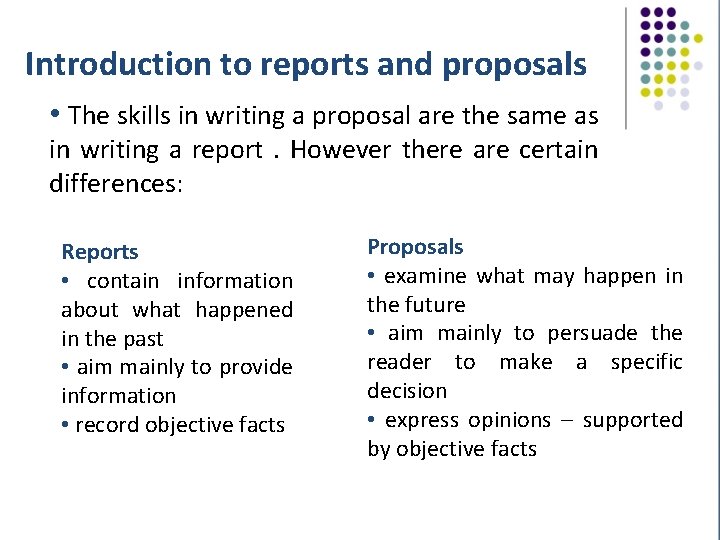 Introduction to reports and proposals

• The skills in writing a proposal are the same as in writing a report . However there are certain differences:

Reports
• contain information about what happened in the past
• aim mainly to provide information
• record objective facts

Proposals
• examine what may happen in the future
• aim mainly to persuade the reader to make a specific decision
• express opinions – supported by objective facts